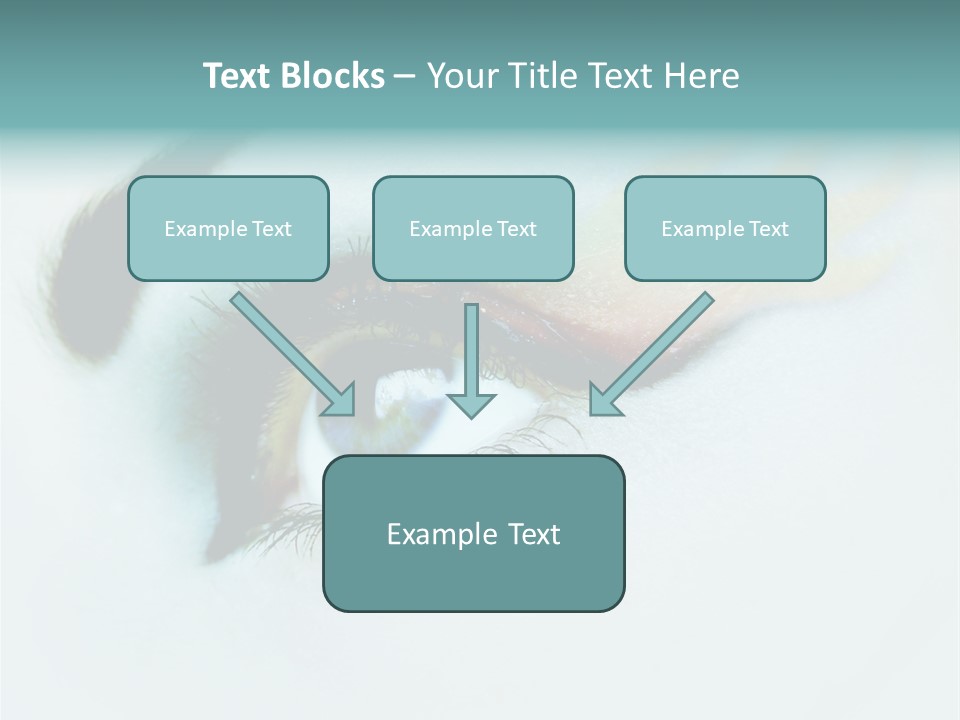 Text Blocks – Your Title Text Here

Example Text

Example Text

Example Text

Example Text